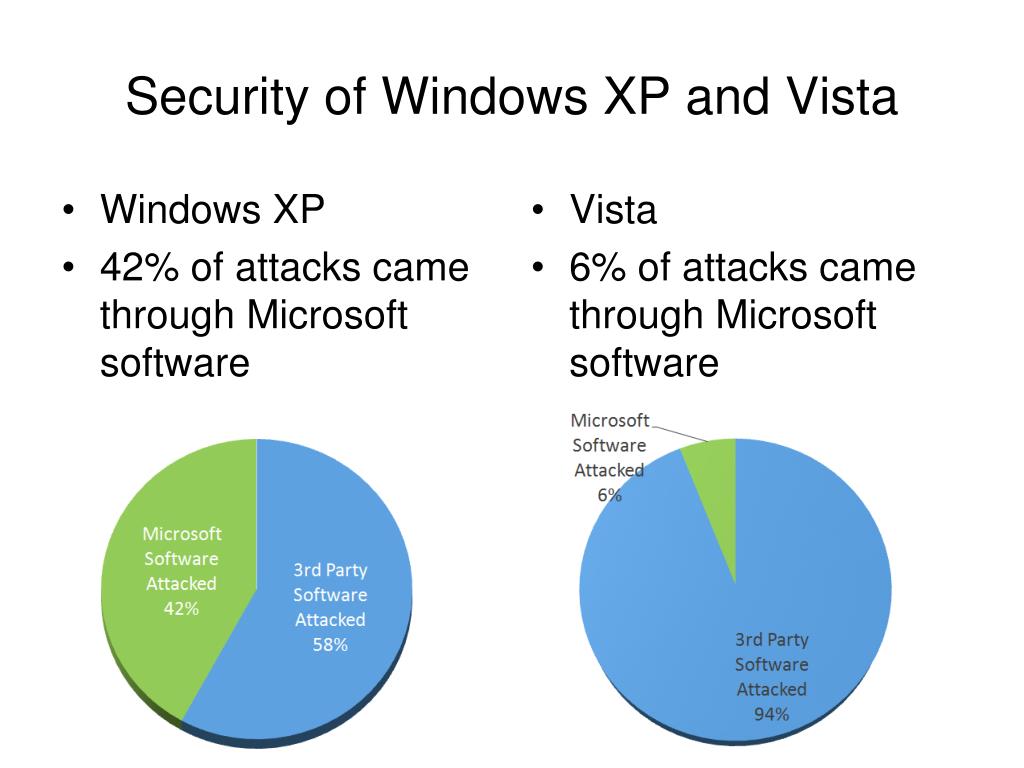 Security of Windows XP and Vista

• Windows XP
• 42% of attacks came through Microsoft software

Microsoft Software Attacked 42%

3rd Party Software Attacked 58%

• Vista
• 6% of attacks came through Microsoft software

Microsoft Software Attacked 6%

3rd Party Software Attacked 94%